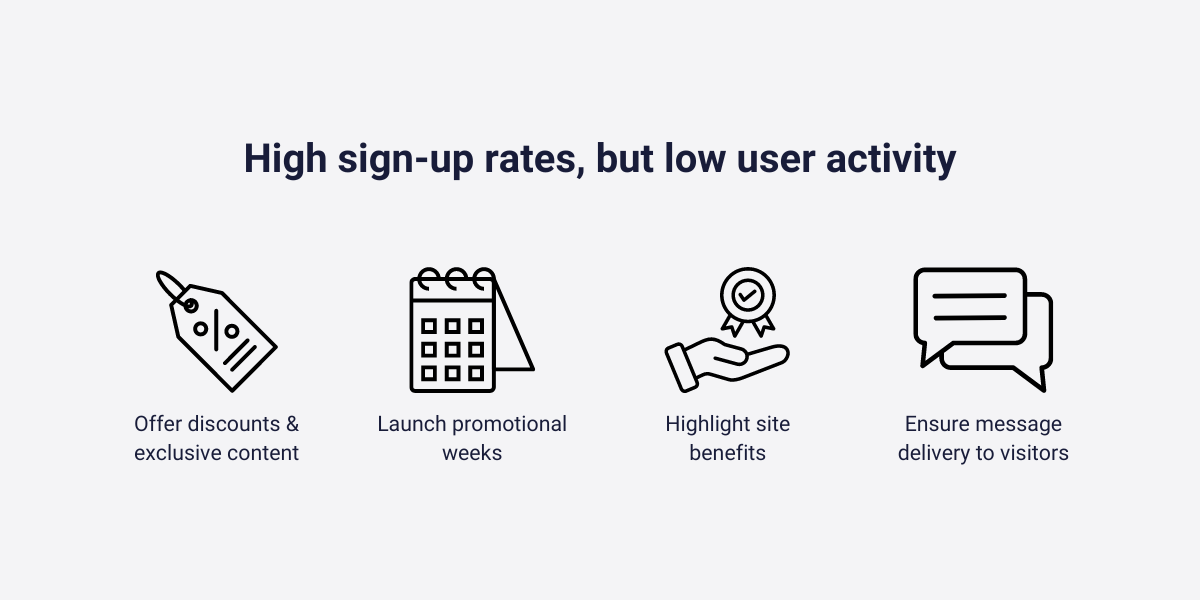 High sign-up rates, but low user activity

Offer discounts & exclusive content

Launch promotional weeks

Highlight site benefits

Ensure message delivery to visitors